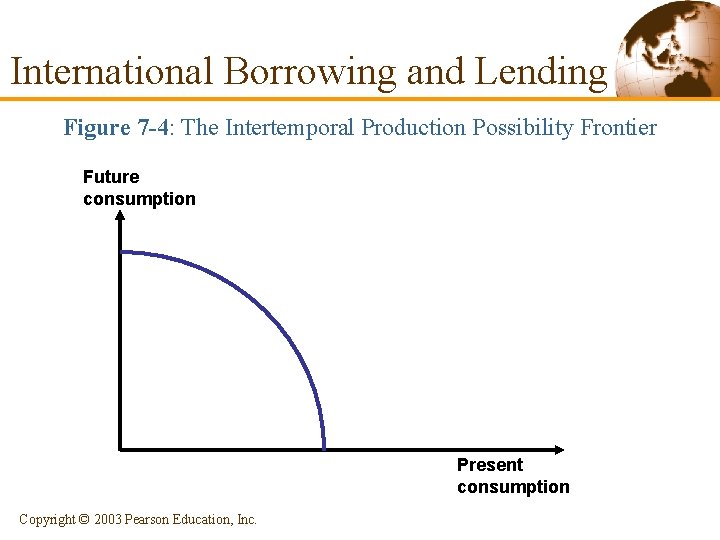 International Borrowing and Lending

Figure 7-4: The Intertemporal Production Possibility Frontier

Future
consumption

Present
consumption

Copyright © 2003 Pearson Education, Inc.